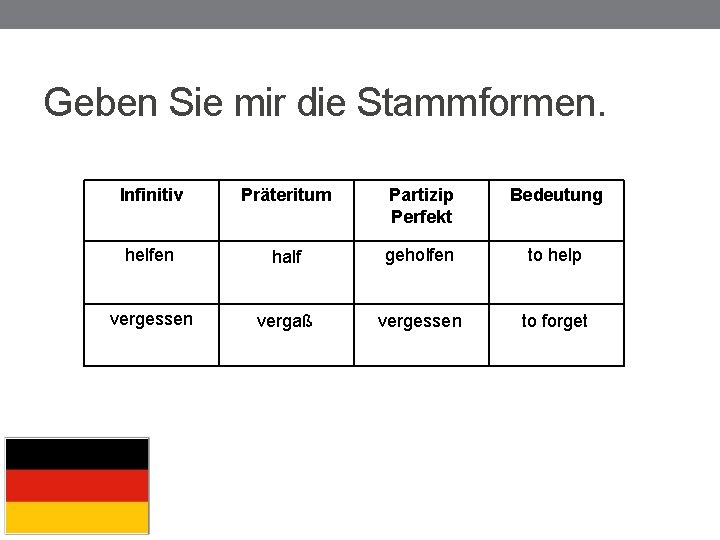 Geben Sie mir die Stammformen.

| Infinitiv | Präteritum | Partizip Perfekt | Bedeutung |
|---|---|---|---|
| helfen | half | geholfen | to help |
| vergessen | vergaß | vergessen | to forget |